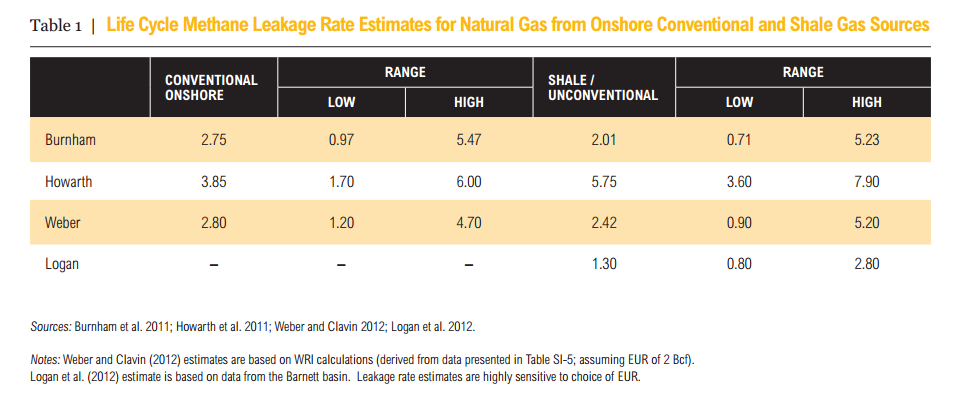 Table 1 | Life Cycle Methane Leakage Rate Estimates for Natural Gas from Onshore Conventional and Shale Gas Sources

| | CONVENTIONAL ONSHORE | RANGE LOW | RANGE HIGH | SHALE / UNCONVENTIONAL | RANGE LOW | RANGE HIGH |
|---|---|---|---|---|---|---|
| Burnham | 2.75 | 0.97 | 5.47 | 2.01 | 0.71 | 5.23 |
| Howarth | 3.85 | 1.70 | 6.00 | 5.75 | 3.60 | 7.90 |
| Weber | 2.80 | 1.20 | 4.70 | 2.42 | 0.90 | 5.20 |
| Logan | – | – | – | 1.30 | 0.80 | 2.80 |

Sources: Burnham et al. 2011; Howarth et al. 2011; Weber and Clavin 2012; Logan et al. 2012.

Notes: Weber and Clavin (2012) estimates are based on WRI calculations (derived from data presented in Table SI-5; assuming EUR of 2 Bcf). Logan et al. (2012) estimate is based on data from the Barnett basin. Leakage rate estimates are highly sensitive to choice of EUR.